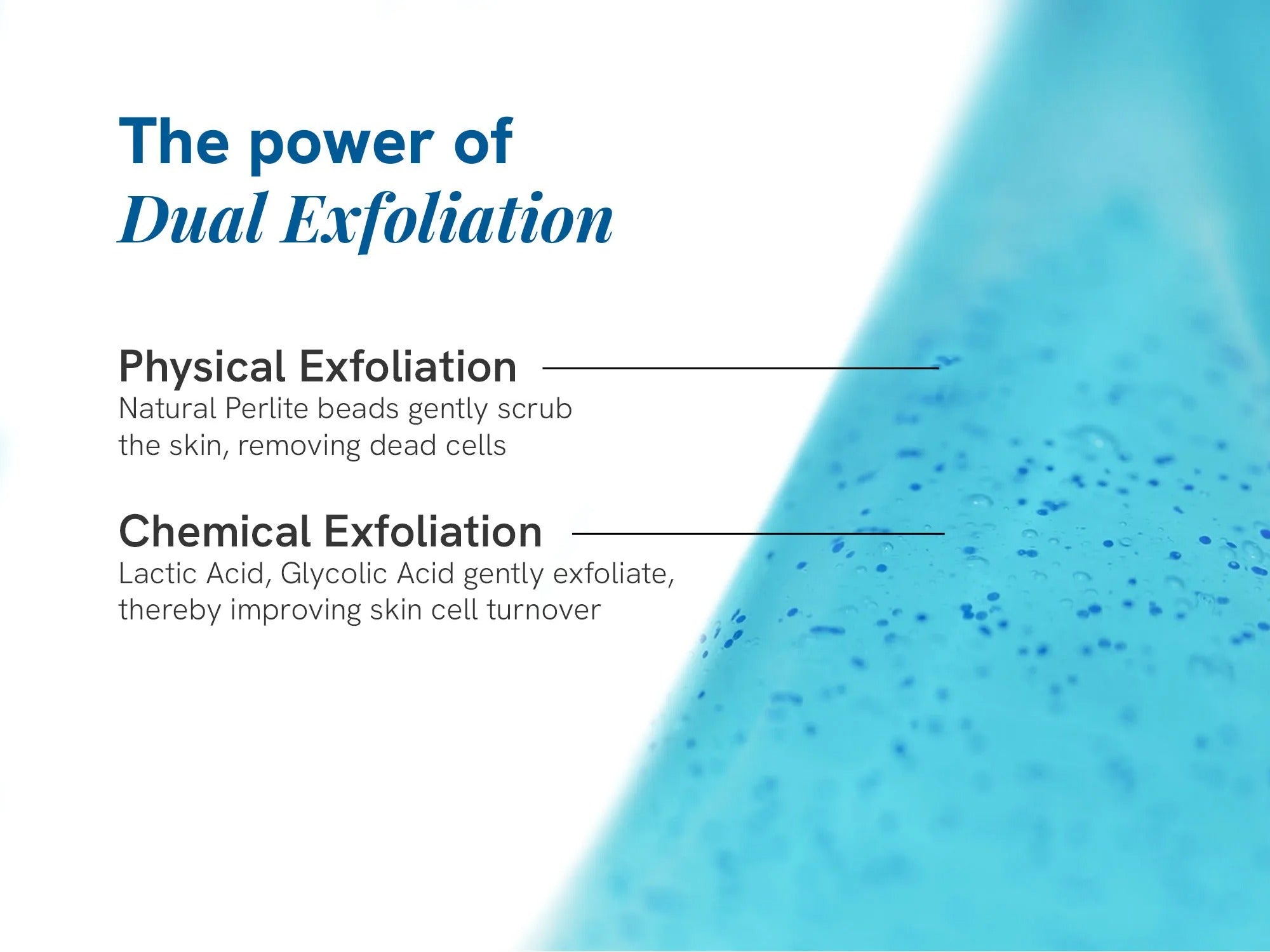 The power of
Dual Exfoliation

Physical Exfoliation
Natural Perlite beads gently scrub the skin, removing dead cells

Chemical Exfoliation
Lactic Acid, Glycolic Acid gently exfoliate, thereby improving skin cell turnover